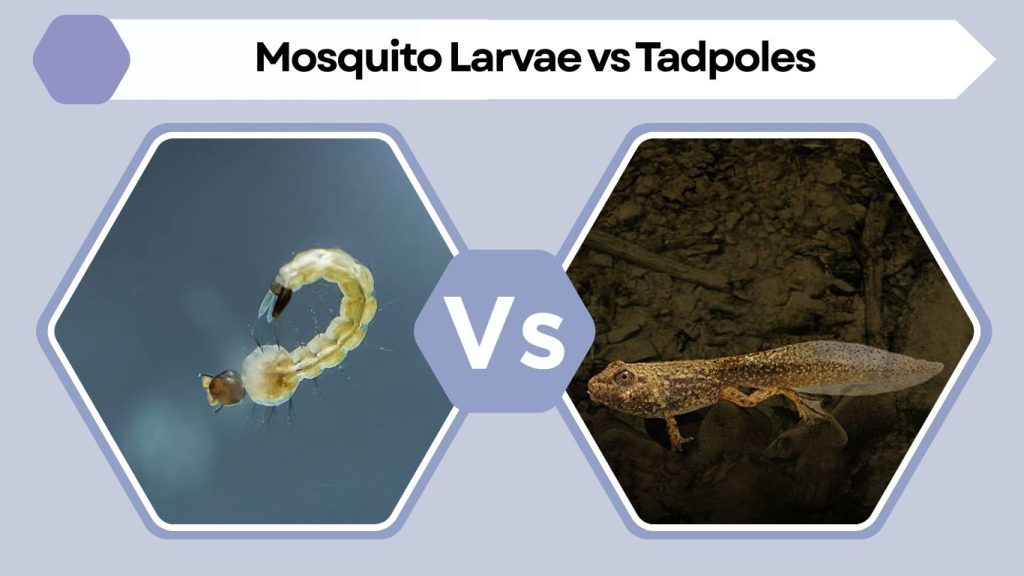 Mosquito Larvae vs Tadpoles

Vs